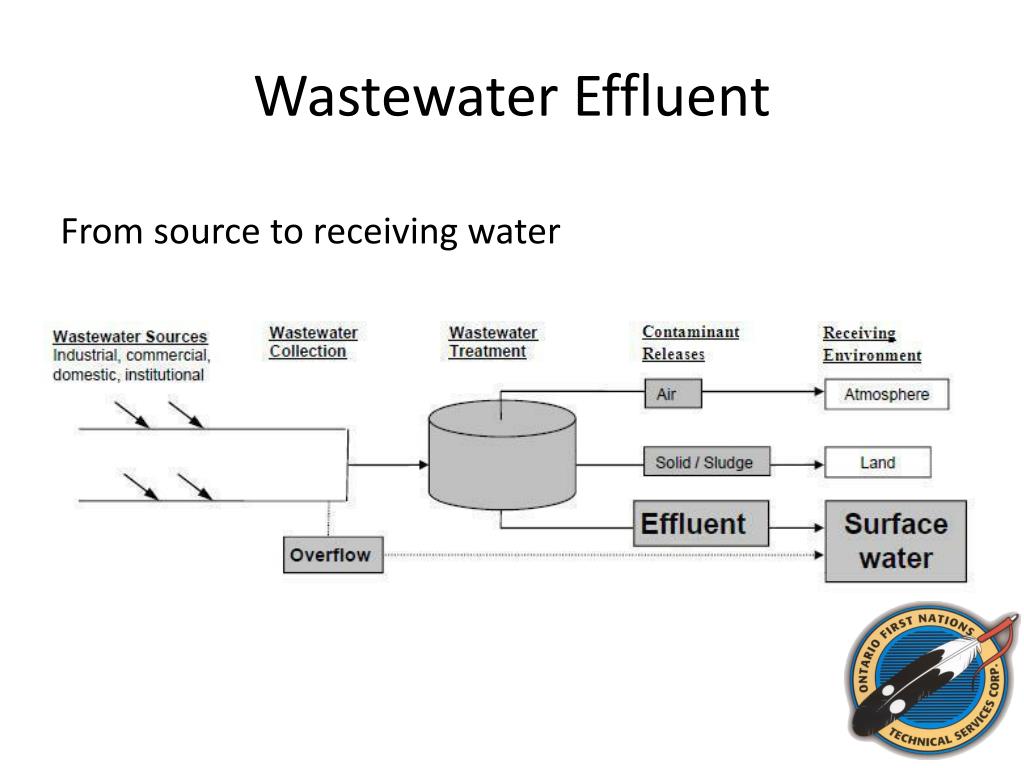 Wastewater Effluent

From source to receiving water

Wastewater Sources
Industrial, commercial, domestic, institutional

Wastewater Collection

Wastewater Treatment

Contaminant Releases

Receiving Environment

Air

Atmosphere

Solid / Sludge

Land

Effluent

Surface water

Overflow

ONTARIO FIRST NATIONS TECHNICAL SERVICES CORP.